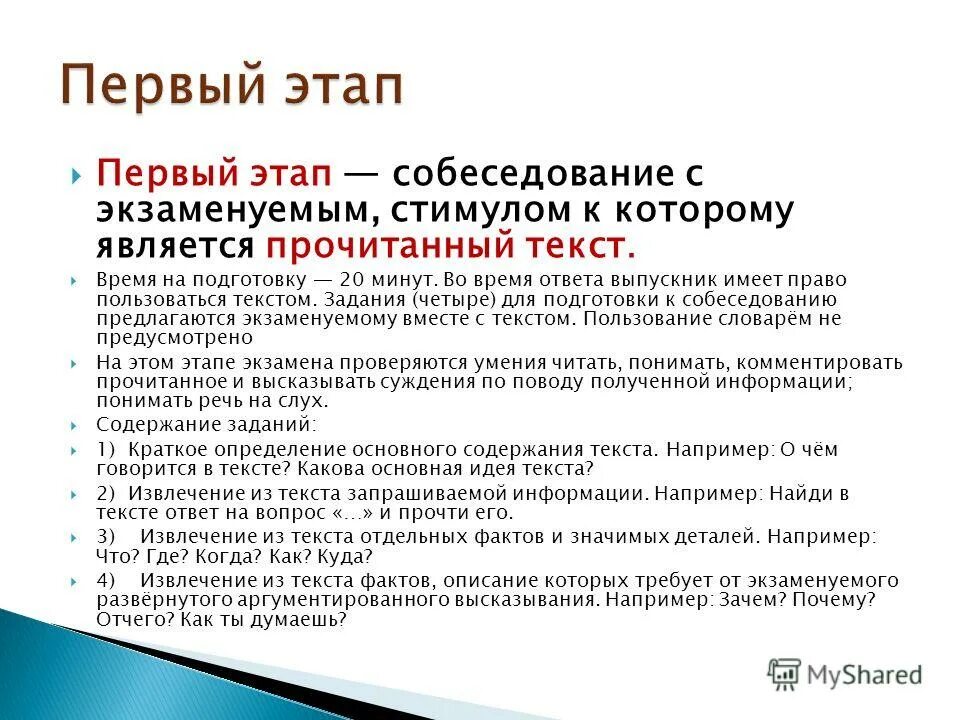 Первый этап

Первый этап — собеседование с экзаменуемым, стимулом к которому является прочитанный текст.

Время на подготовку — 20 минут. Во время ответа выпускник имеет право пользоваться текстом. Задания (четыре) для подготовки к собеседованию предлагаются экзаменуемому вместе с текстом. Пользование словарём не предусмотрено

На этом этапе экзамена проверяются умения читать, понимать, комментировать прочитанное и высказывать суждения по поводу полученной информации; понимать речь на слух.

Содержание заданий:

1) Краткое определение основного содержания текста. Например: О чём говорится в тексте? Какова основная идея текста?

2) Извлечение из текста запрашиваемой информации. Например: Найди в тексте ответ на вопрос «…» и прочти его.

3) Извлечение из текста отдельных фактов и значимых деталей. Например: Что? Где? Когда? Как? Куда?

4) Извлечение из текста фактов, описание которых требует от экзаменуемого развёрнутого аргументированного высказывания. Например: Зачем? Почему? Отчего? Как ты думаешь?

MyShared